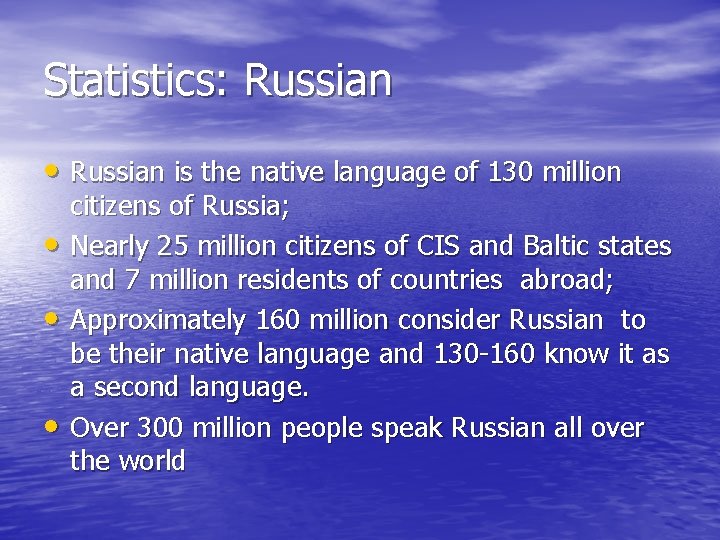 Statistics: Russian

• Russian is the native language of 130 million citizens of Russia;
• Nearly 25 million citizens of CIS and Baltic states and 7 million residents of countries abroad;
• Approximately 160 million consider Russian to be their native language and 130-160 know it as a second language.
• Over 300 million people speak Russian all over the world